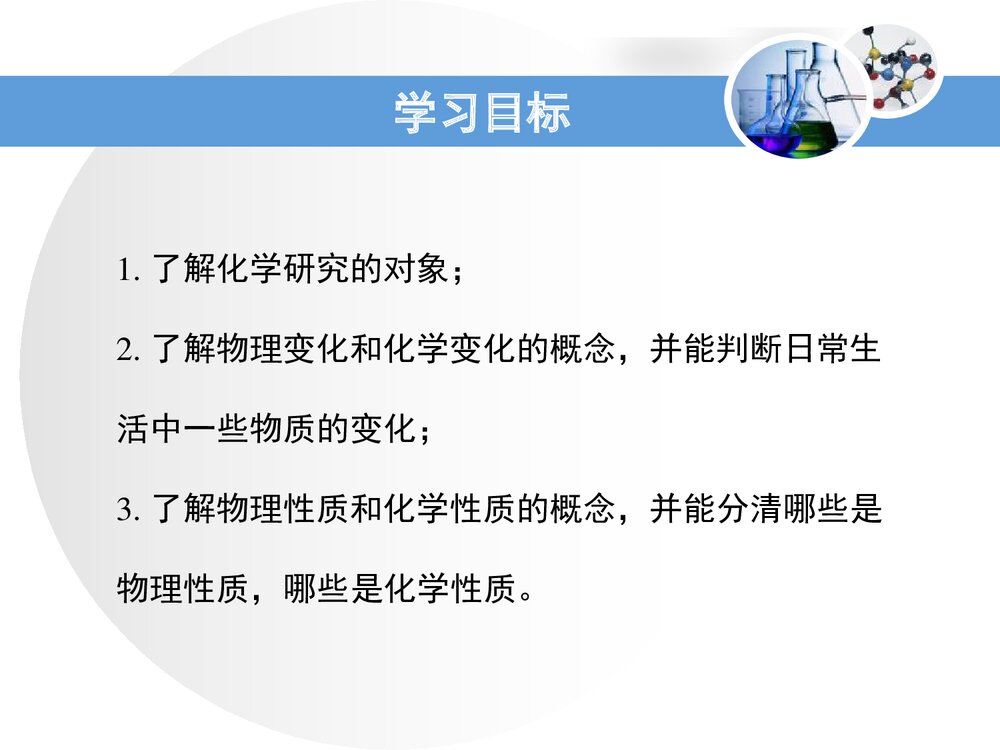 学习目标

1. 了解化学研究的对象；

2. 了解物理变化和化学变化的概念，并能判断日常生活中一些物质的变化；

3. 了解物理性质和化学性质的概念，并能分清哪些是物理性质，哪些是化学性质。